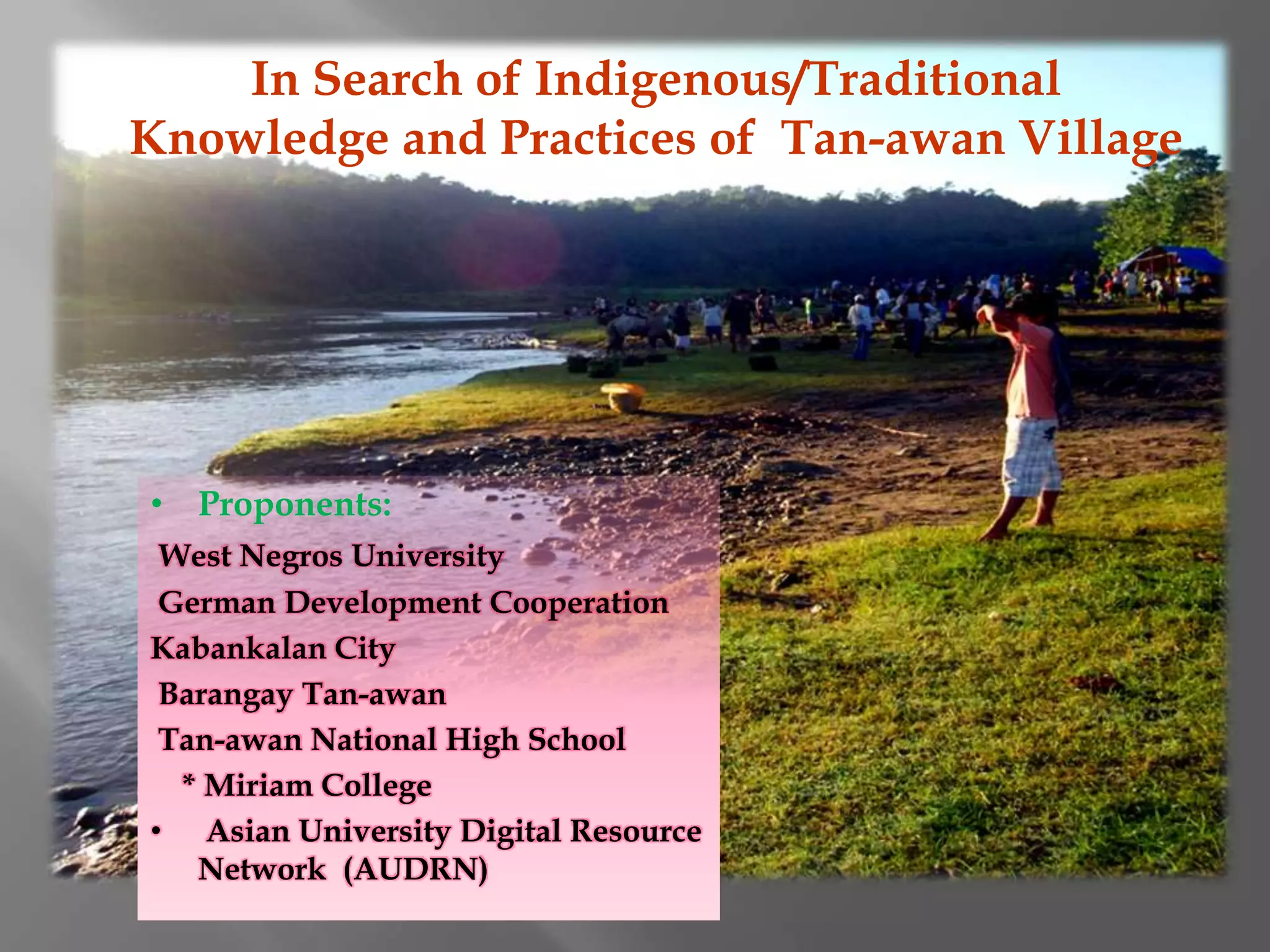 In Search of Indigenous/Traditional Knowledge and Practices of Tan-awan Village

• Proponents:

West Negros University

German Development Cooperation

Kabankalan City

Barangay Tan-awan

Tan-awan National High School

* Miriam College

• Asian University Digital Resource Network (AUDRN)